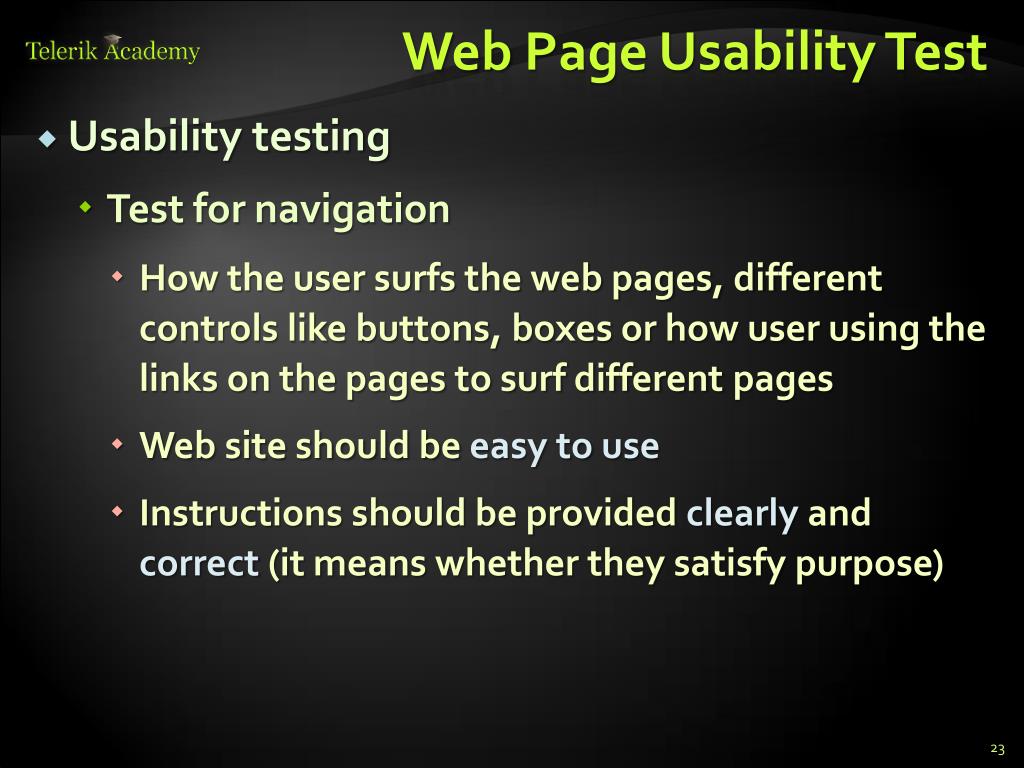 Telerik Academy

Web Page Usability Test

Usability testing

Test for navigation

How the user surfs the web pages, different controls like buttons, boxes or how user using the links on the pages to surf different pages

Web site should be easy to use

Instructions should be provided clearly and correct (it means whether they satisfy purpose)

23